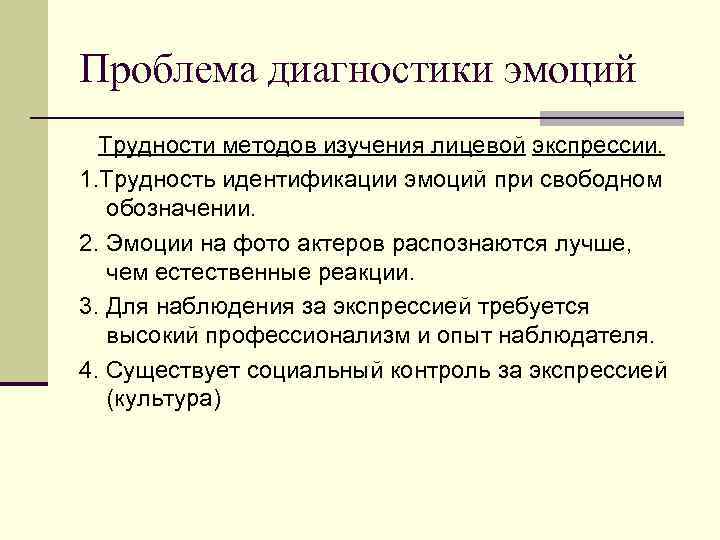 Проблема диагностики эмоций

Трудности методов изучения лицевой экспрессии.

1.Трудность идентификации эмоций при свободном обозначении.

2. Эмоции на фото актеров распознаются лучше, чем естественные реакции.

3. Для наблюдения за экспрессией требуется высокий профессионализм и опыт наблюдателя.

4. Существует социальный контроль за экспрессией (культура)